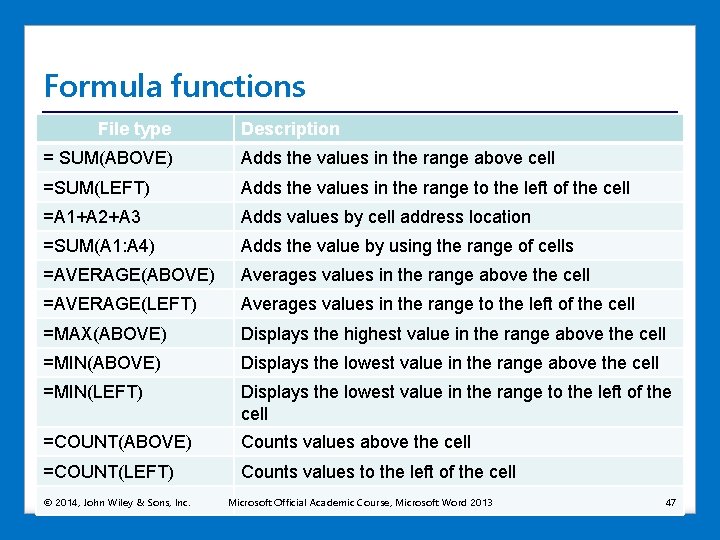 Formula functions

| File type | Description |
|---|---|
| = SUM(ABOVE) | Adds the values in the range above cell |
| =SUM(LEFT) | Adds the values in the range to the left of the cell |
| =A1+A2+A3 | Adds values by cell address location |
| =SUM(A1:A4) | Adds the value by using the range of cells |
| =AVERAGE(ABOVE) | Averages values in the range above the cell |
| =AVERAGE(LEFT) | Averages values in the range to the left of the cell |
| =MAX(ABOVE) | Displays the highest value in the range above the cell |
| =MIN(ABOVE) | Displays the lowest value in the range above the cell |
| =MIN(LEFT) | Displays the lowest value in the range to the left of the cell |
| =COUNT(ABOVE) | Counts values above the cell |
| =COUNT(LEFT) | Counts values to the left of the cell |

© 2014, John Wiley & Sons, Inc. Microsoft Official Academic Course, Microsoft Word 2013 47